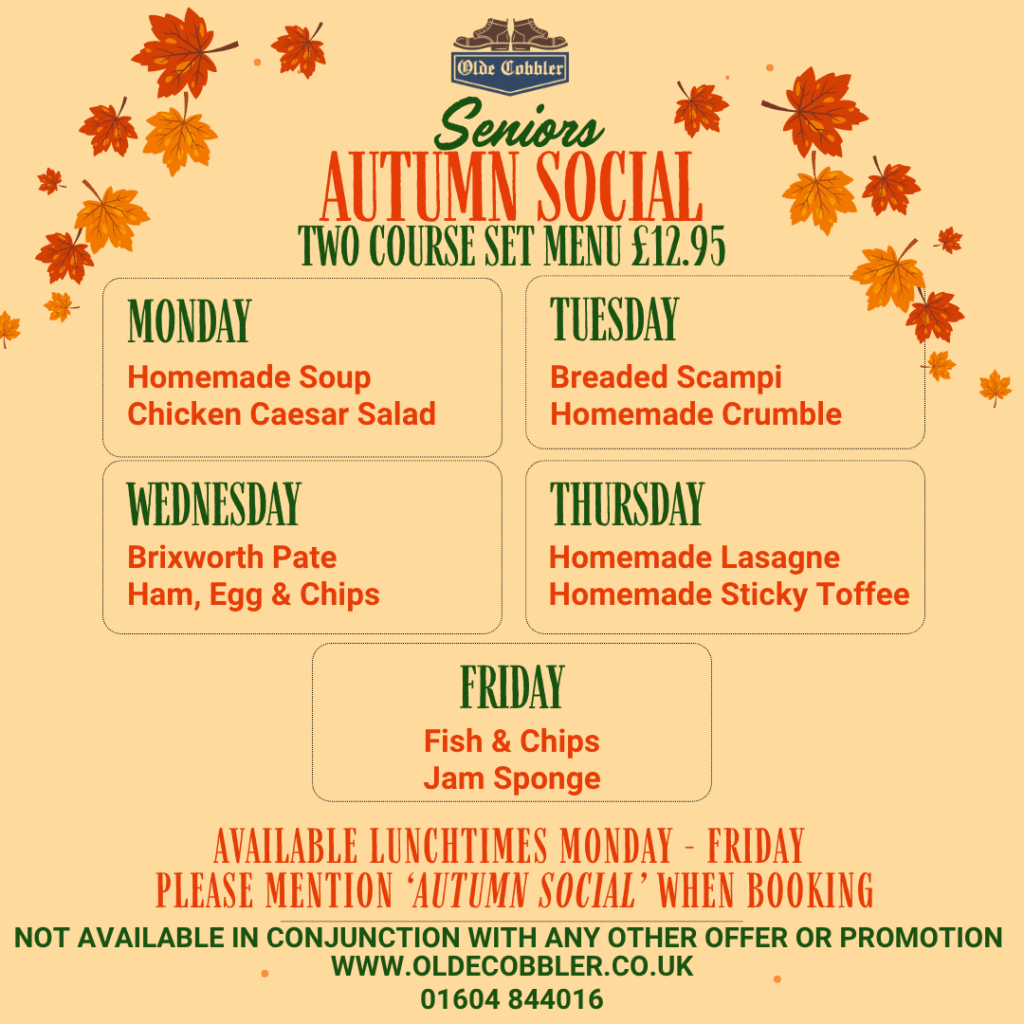 Olde Cobbler

Seniors
AUTUMN SOCIAL
TWO COURSE SET MENU £12.95

MONDAY
Homemade Soup
Chicken Caesar Salad

TUESDAY
Breaded Scampi
Homemade Crumble

WEDNESDAY
Brixworth Pate
Ham, Egg & Chips

THURSDAY
Homemade Lasagne
Homemade Sticky Toffee

FRIDAY
Fish & Chips
Jam Sponge

AVAILABLE LUNCHTIMES MONDAY - FRIDAY
PLEASE MENTION 'AUTUMN SOCIAL' WHEN BOOKING

NOT AVAILABLE IN CONJUNCTION WITH ANY OTHER OFFER OR PROMOTION
WWW.OLDECOBBLER.CO.UK
01604 844016